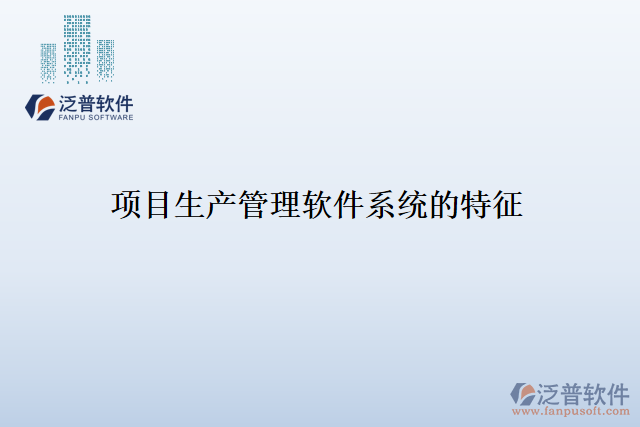 泛普软件
FANPU SOFTWARE

项目生产管理软件系统的特征

泛普软件
www.fanpusoft.com